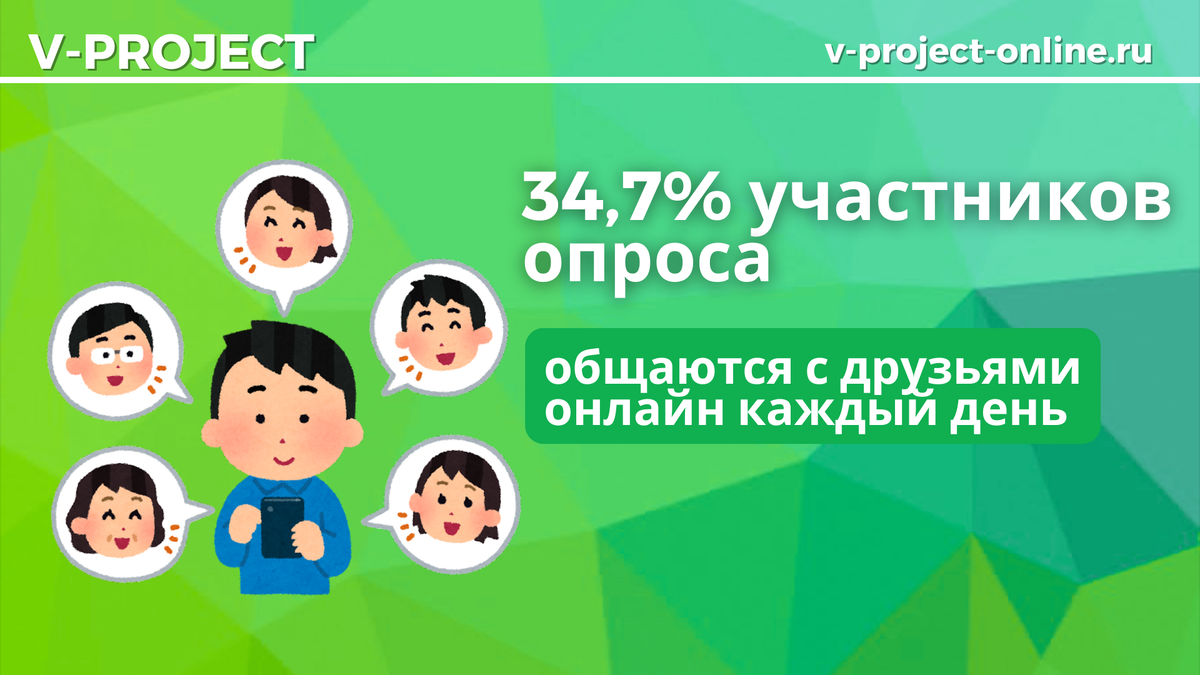 V-PROJECT

v-project-online.ru

34,7% участников опроса

общаются с друзьями онлайн каждый день